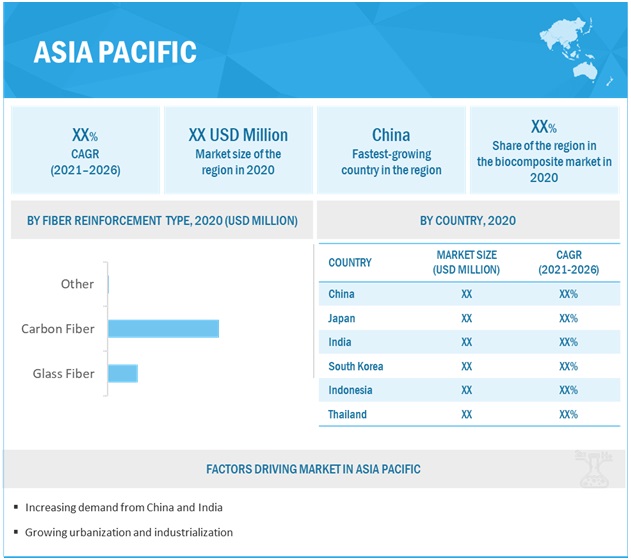 ASIA PACIFIC

XX%
CAGR
(2021–2026)

XX USD Million
Market size of the region in 2020

China
Fastest-growing country in the region

XX%
Share of the region in the biocomposite market in 2020

BY FIBER REINFORCEMENT TYPE, 2020 (USD MILLION)

Other
Carbon Fiber
Glass Fiber

BY COUNTRY, 2020

| COUNTRY | MARKET SIZE (USD MILLION) | CAGR (2021-2026) |
|---|---|---|
| China | XX | XX% |
| Japan | XX | XX% |
| India | XX | XX% |
| South Korea | XX | XX% |
| Indonesia | XX | XX% |
| Thailand | XX | XX% |

FACTORS DRIVING MARKET IN ASIA PACIFIC

▪ Increasing demand from China and India
▪ Growing urbanization and industrialization